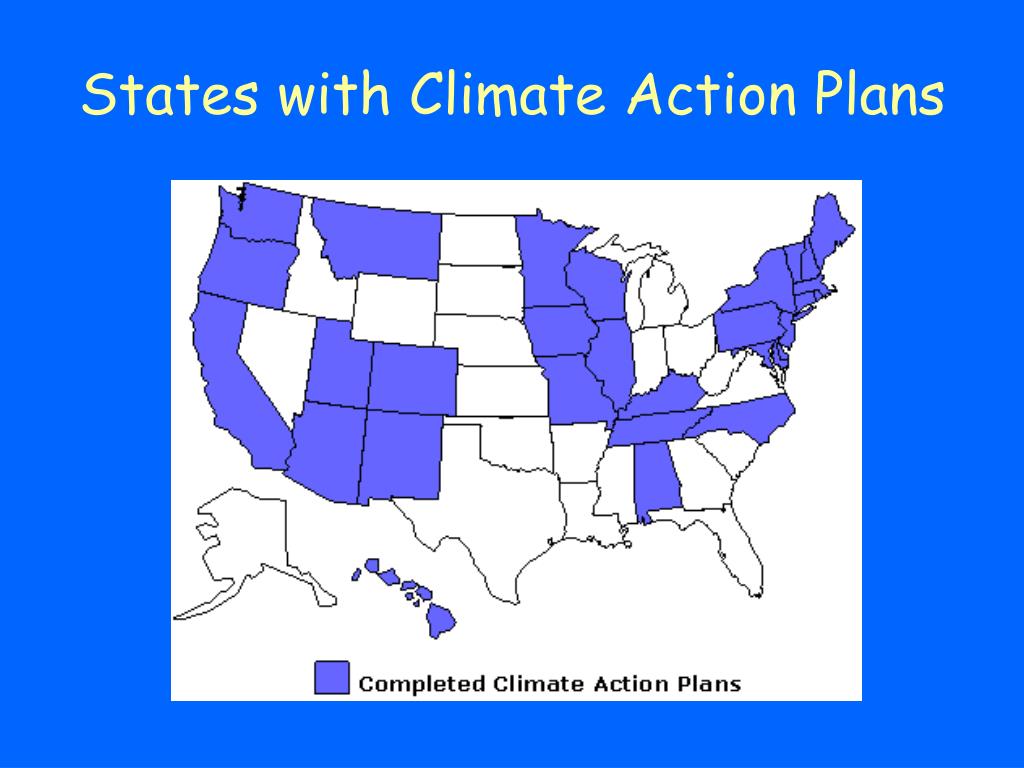 States with Climate Action Plans

Completed Climate Action Plans